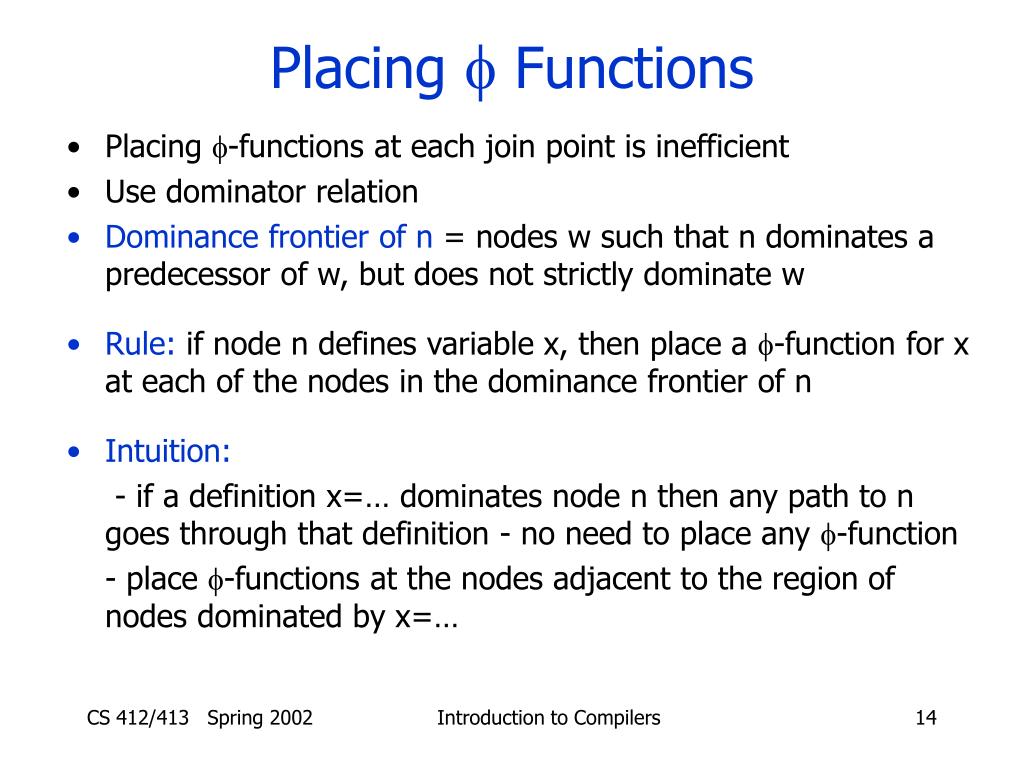 Placing $\phi$ Functions

• Placing $\phi$-functions at each join point is inefficient
• Use dominator relation
• Dominance frontier of n = nodes w such that n dominates a predecessor of w, but does not strictly dominate w

• Rule: if node n defines variable x, then place a $\phi$-function for x at each of the nodes in the dominance frontier of n

• Intuition:
- if a definition x=… dominates node n then any path to n goes through that definition - no need to place any $\phi$-function
- place $\phi$-functions at the nodes adjacent to the region of nodes dominated by x=…

CS 412/413 Spring 2002
Introduction to Compilers
14